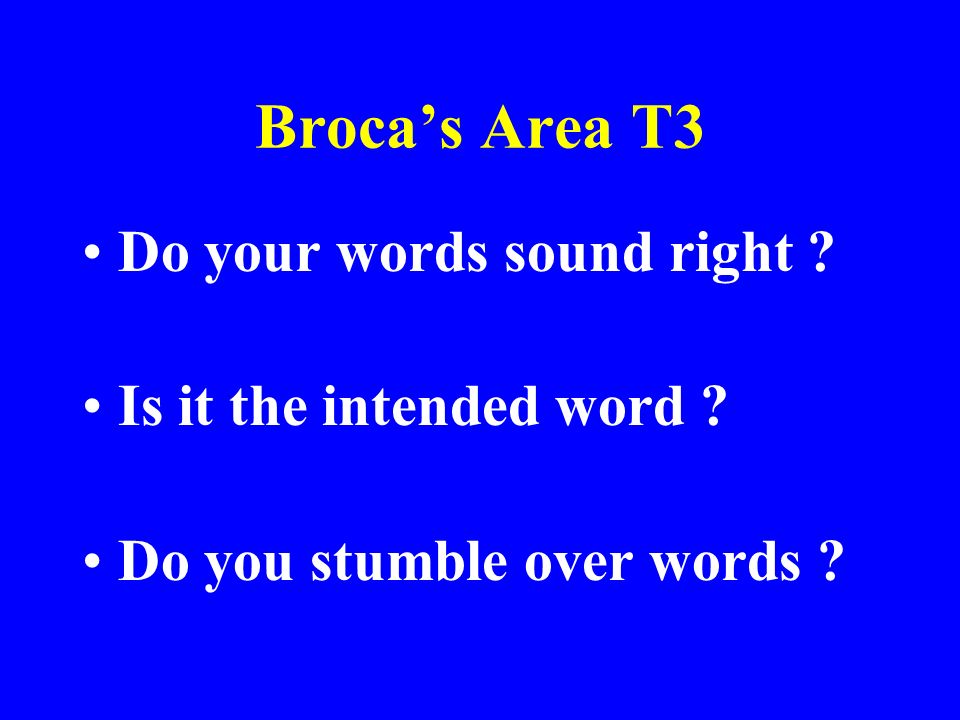 Broca’s Area T3

• Do your words sound right ?

• Is it the intended word ?

• Do you stumble over words ?